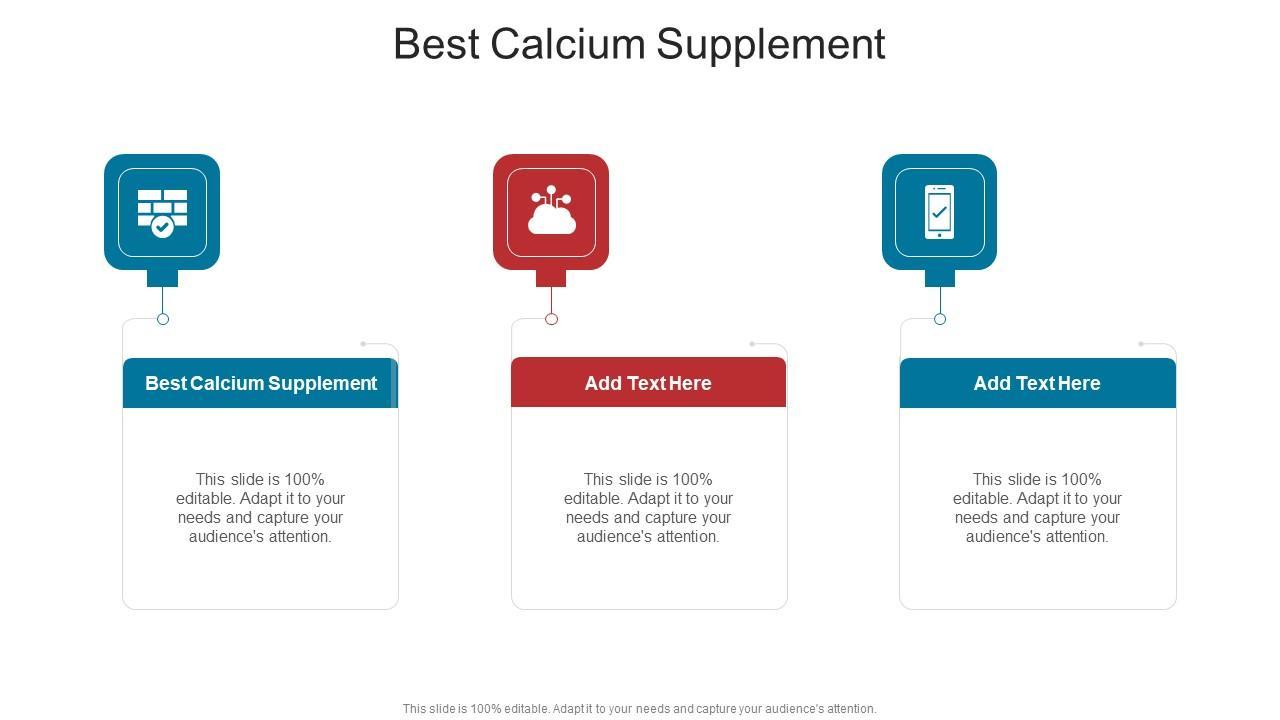 Best Calcium Supplement

Best Calcium Supplement

This slide is 100% editable. Adapt it to your needs and capture your audience's attention.

Add Text Here

This slide is 100% editable. Adapt it to your needs and capture your audience's attention.

Add Text Here

This slide is 100% editable. Adapt it to your needs and capture your audience's attention.

This slide is 100% editable. Adapt it to your needs and capture your audience's attention.